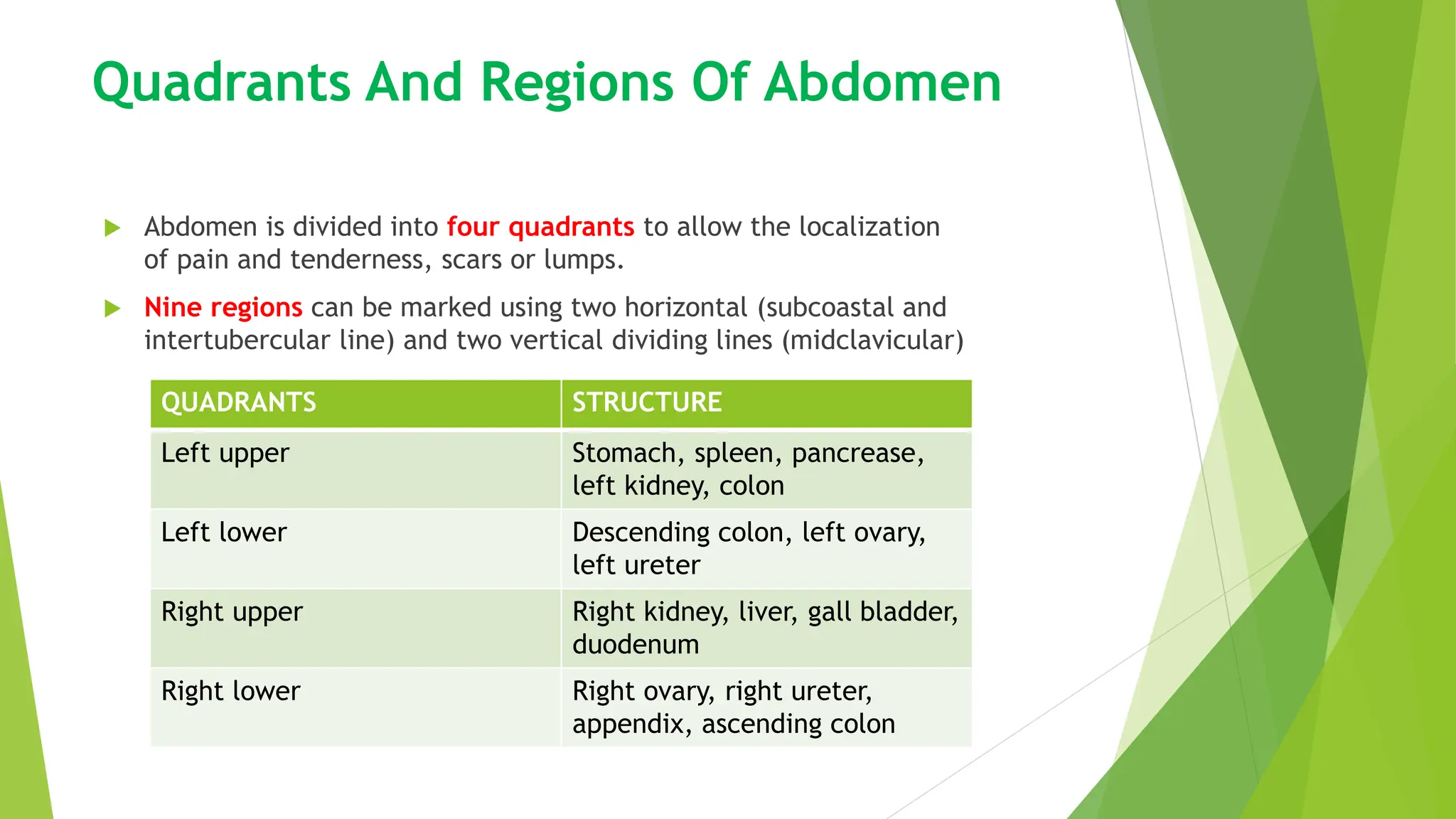 Quadrants And Regions Of Abdomen

Abdomen is divided into four quadrants to allow the localization of pain and tenderness, scars or lumps.

Nine regions can be marked using two horizontal (subcoastal and intertubercular line) and two vertical dividing lines (midclavicular)

| QUADRANTS | STRUCTURE |
|---|---|
| Left upper | Stomach, spleen, pancrease, left kidney, colon |
| Left lower | Descending colon, left ovary, left ureter |
| Right upper | Right kidney, liver, gall bladder, duodenum |
| Right lower | Right ovary, right ureter, appendix, ascending colon |